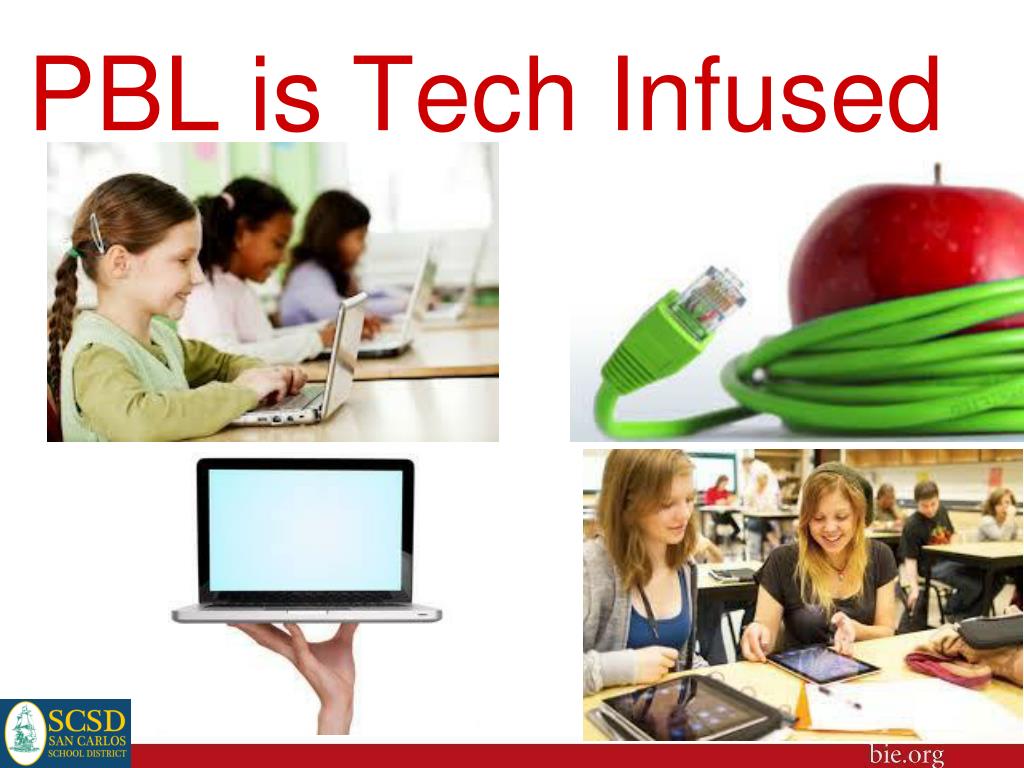 PBL is Tech Infused

SCSD
SAN CARLOS
SCHOOL DISTRICT

bie.org